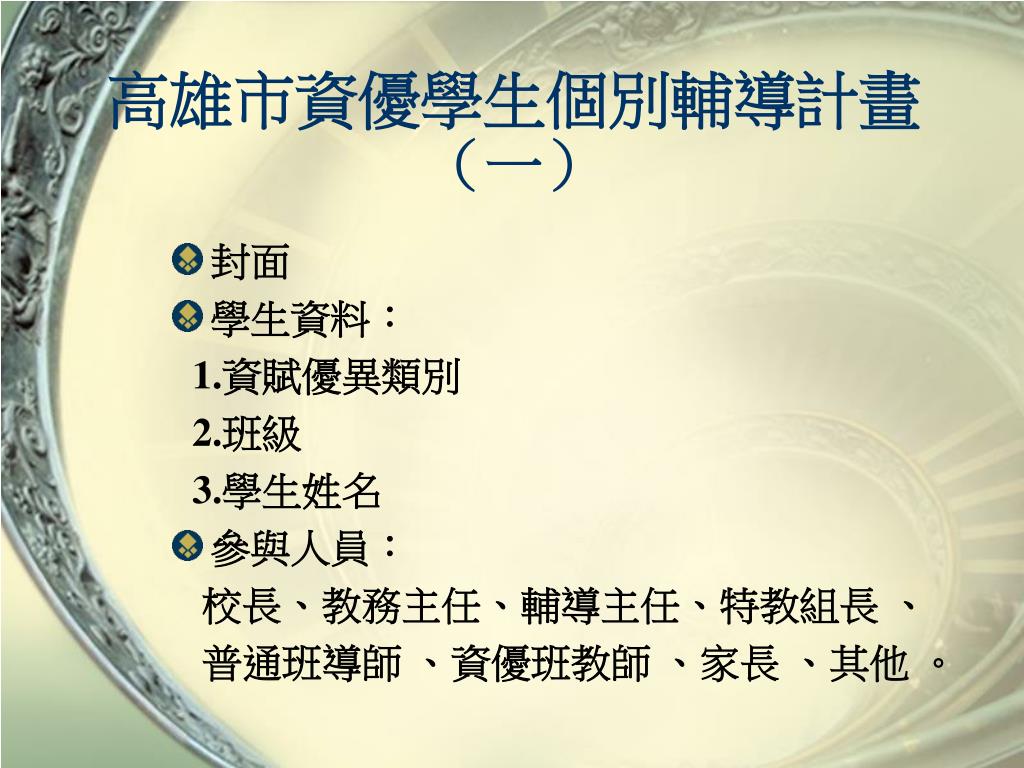 高雄市資優學生個別輔導計畫（一）

封面

學生資料：
1.資賦優異類別
2.班級
3.學生姓名

參與人員：
校長、教務主任、輔導主任、特教組長 、普通班導師 、資優班教師 、家長 、其他 。